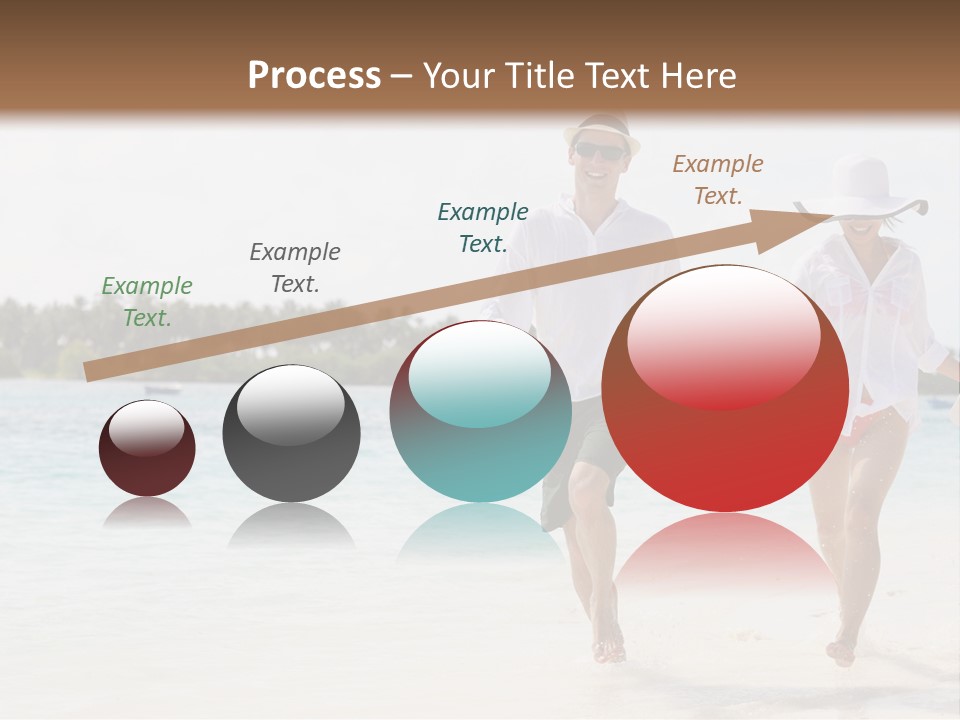 Process – Your Title Text Here

Example Text.

Example Text.

Example Text.

Example Text.